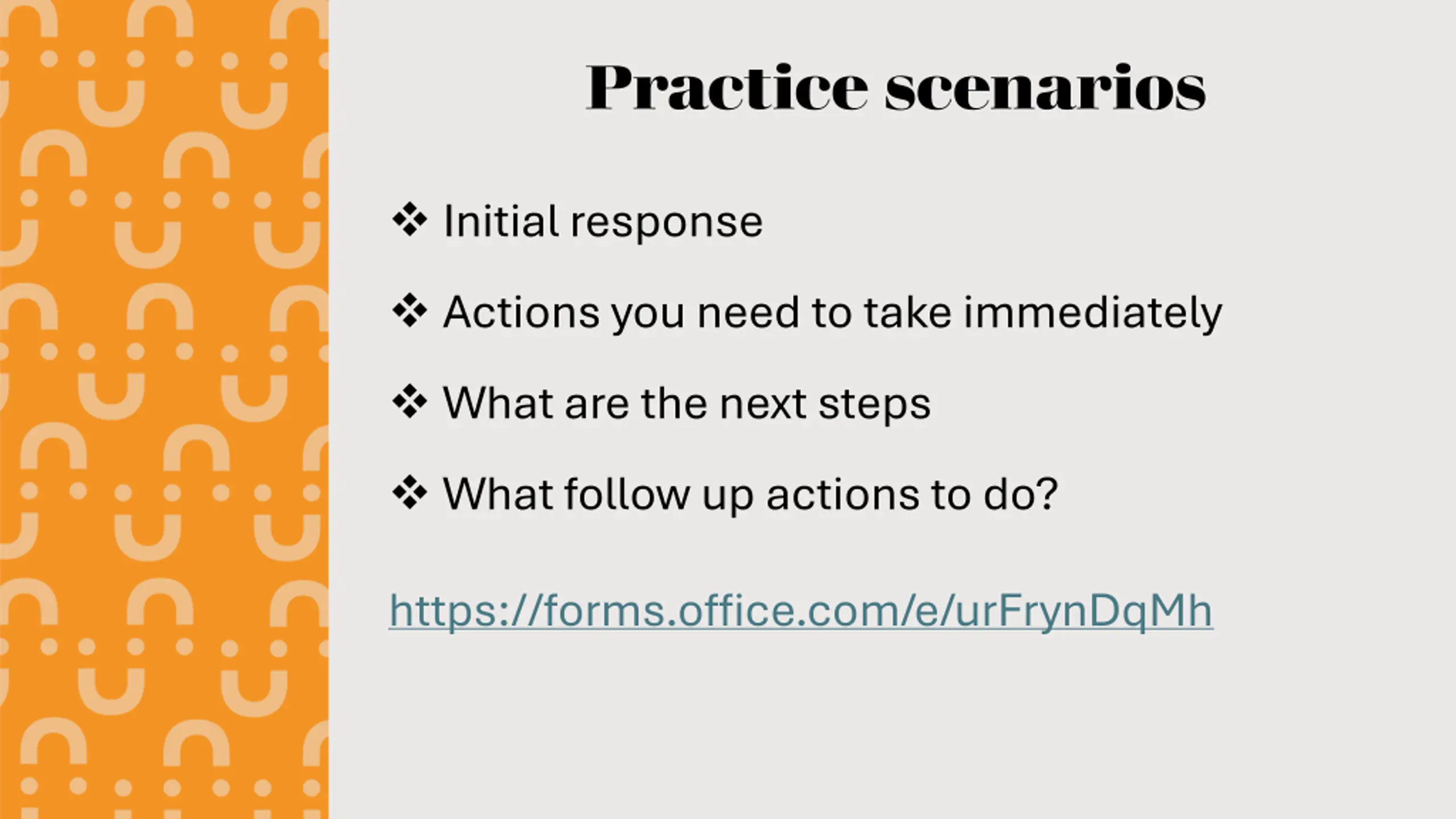 Practice scenarios

❖ Initial response

❖ Actions you need to take immediately

❖ What are the next steps

❖ What follow up actions to do?

https://forms.office.com/e/urFrynDqMh